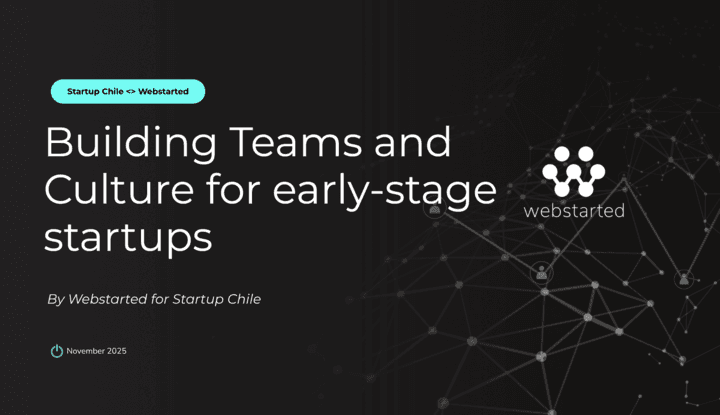 Startup Chile <> Webstarted

Building Teams and Culture for early-stage startups

webstarted

By Webstarted for Startup Chile

November 2025